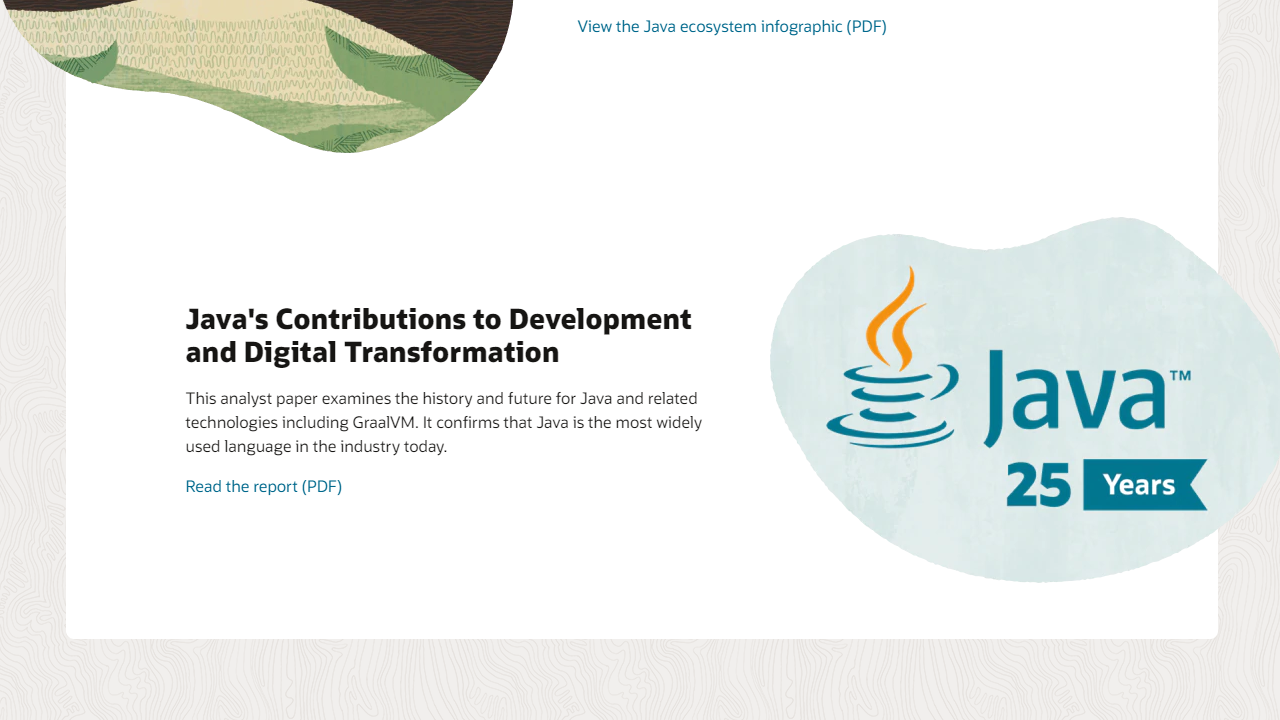 View the Java ecosystem infographic (PDF)

Java's Contributions to Development and Digital Transformation

This analyst paper examines the history and future for Java and related technologies including GraalVM. It confirms that Java is the most widely used language in the industry today.

Read the report (PDF)

Java™

25 Years